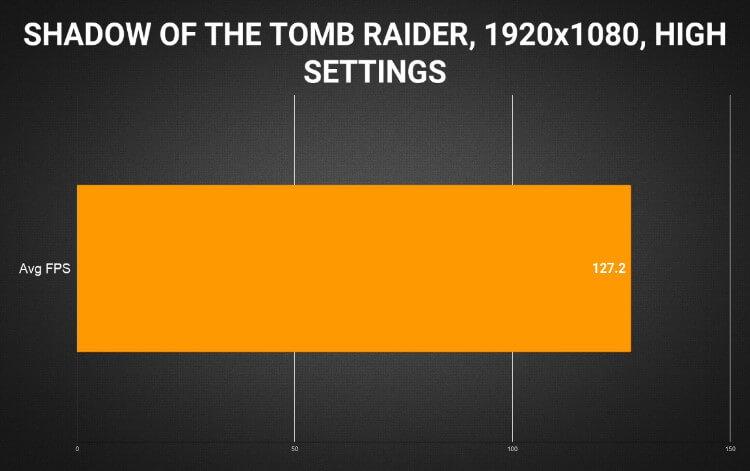 SHADOW OF THE TOMB RAIDER, 1920x1080, HIGH SETTINGS

Avg FPS

127.2

0
50
100
150